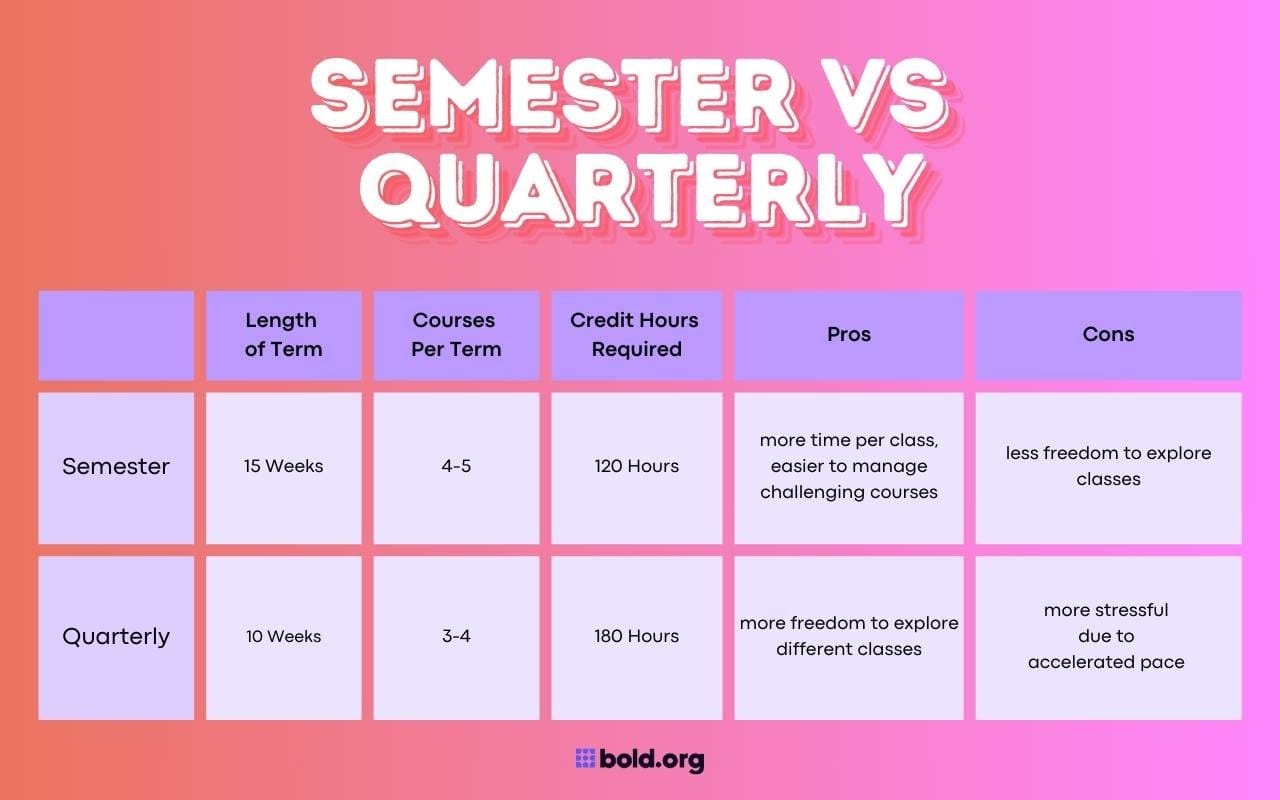 SEMESTER VS QUARTERLY

| | Length of Term | Courses Per Term | Credit Hours Required | Pros | Cons |
|---|---|---|---|---|---|
| Semester | 15 Weeks | 4-5 | 120 Hours | more time per class, easier to manage challenging courses | less freedom to explore classes |
| Quarterly | 10 Weeks | 3-4 | 180 Hours | more freedom to explore different classes | more stressful due to accelerated pace |

bold.org